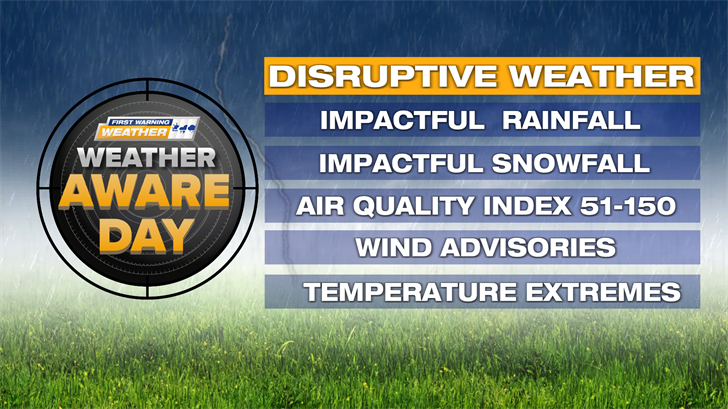 FIRST WARNING
WEATHER
WEATHER
AWARE
DAY

DISRUPTIVE WEATHER
IMPACTFUL RAINFALL
IMPACTFUL SNOWFALL
AIR QUALITY INDEX 51-150
WIND ADVISORIES
TEMPERATURE EXTREMES